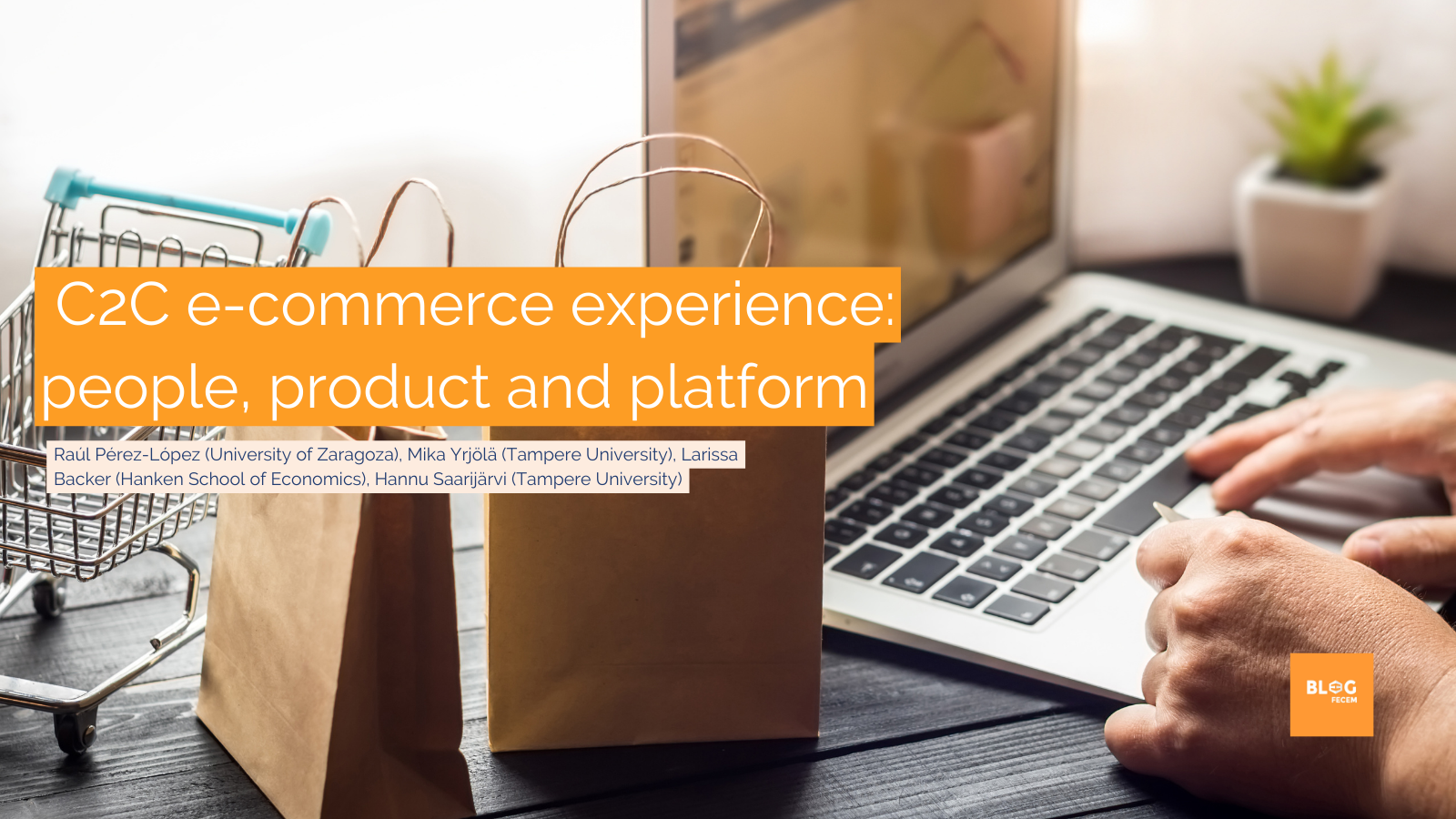 C2C e-commerce experience: people, product and platform

Raúl Pérez-López (University of Zaragoza), Mika Yrjölä (Tampere University), Larissa Backer (Hanken School of Economics), Hannu Saarijärvi (Tampere University)

BLOG
FECEM